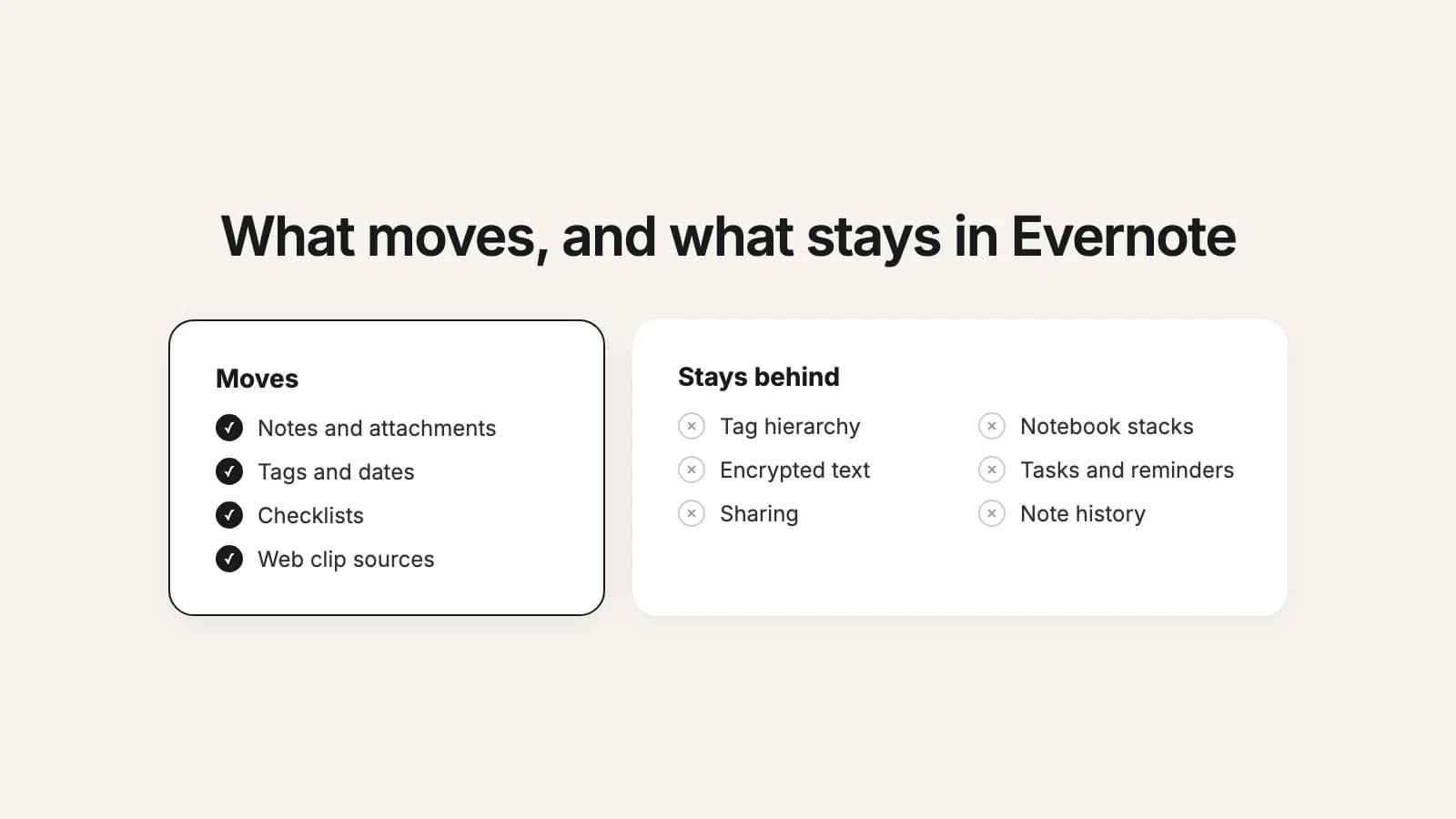 What moves, and what stays in Evernote

Moves

✓ Notes and attachments
✓ Tags and dates
✓ Checklists
✓ Web clip sources

Stays behind

× Tag hierarchy
× Encrypted text
× Sharing

× Notebook stacks
× Tasks and reminders
× Note history